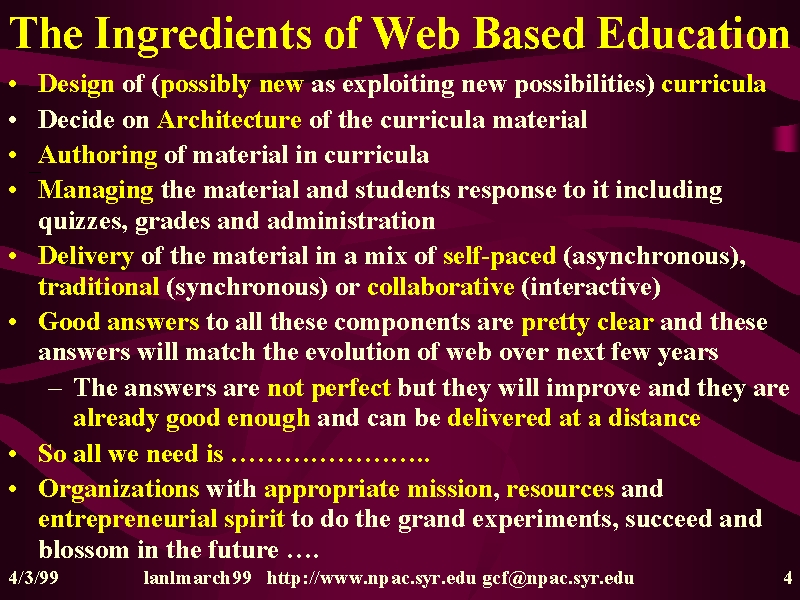 The Ingredients of Web Based Education

• Design of (possibly new as exploiting new possibilities) curricula
• Decide on Architecture of the curricula material
• Authoring of material in curricula
• Managing the material and students response to it including quizzes, grades and administration
• Delivery of the material in a mix of self-paced (asynchronous), traditional (synchronous) or collaborative (interactive)
• Good answers to all these components are pretty clear and these answers will match the evolution of web over next few years
– The answers are not perfect but they will improve and they are already good enough and can be delivered at a distance
• So all we need is …………………..
• Organizations with appropriate mission, resources and entrepreneurial spirit to do the grand experiments, succeed and blossom in the future ….

4/3/99 lanlmarch99 http://www.npac.syr.edu gcf@npac.syr.edu 4